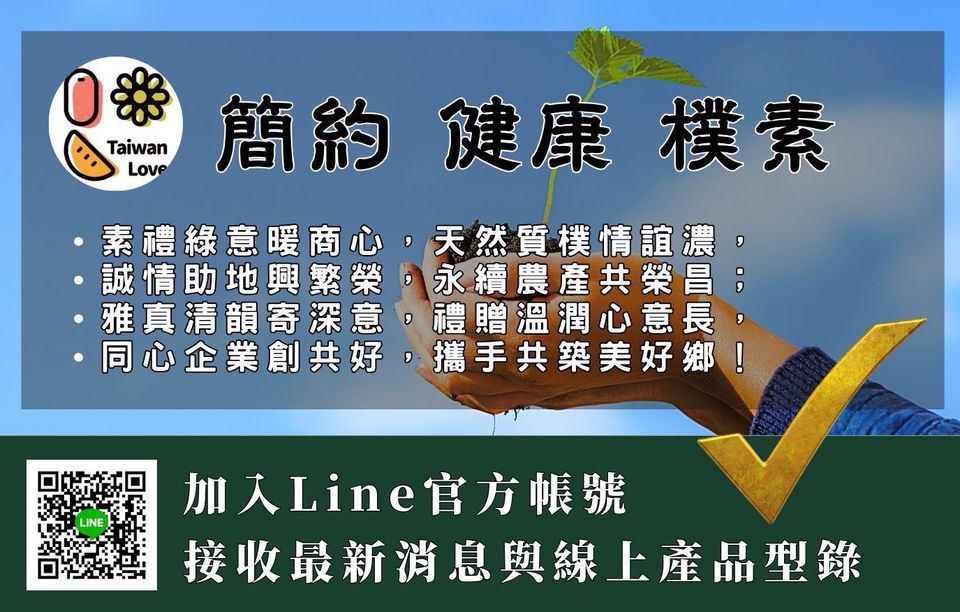 Taiwan Love

簡約 健康 樸素

• 素禮綠意暖商心，天然質樸情誼濃，
• 誠情助地興繁榮，永續農產共榮昌；
• 雅真清韻寄深意，禮贈溫潤心意長，
• 同心企業創共好，攜手共築美好鄉！

LINE

加入Line官方帳號
接收最新消息與線上產品型錄